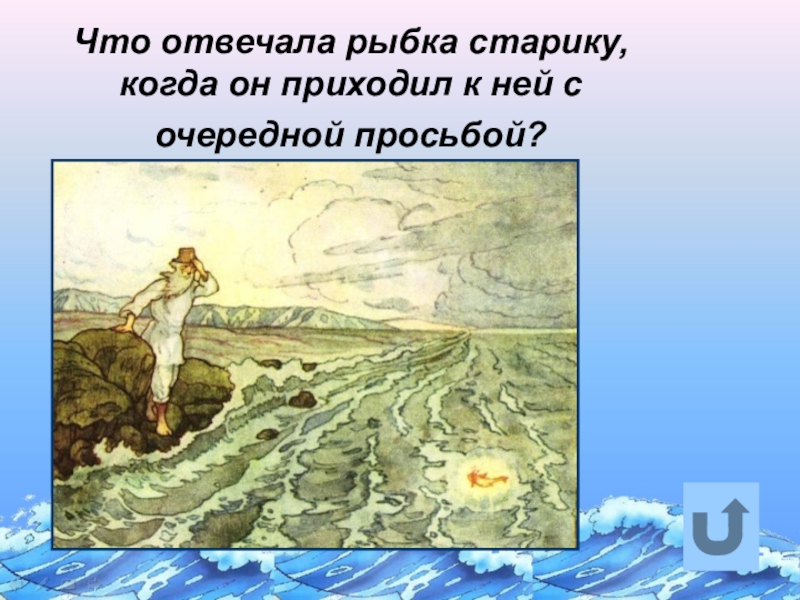 Что отвечала рыбка старику, когда он приходил к ней с очередной просьбой?